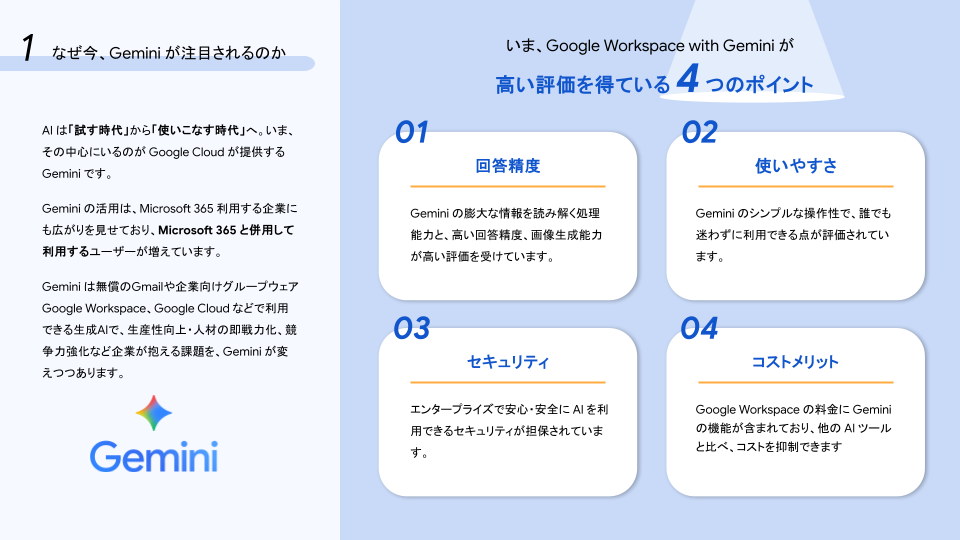 1 なぜ今、Gemini が注目されるのか

AI は「試す時代」から「使いこなす時代」へ。いま、その中心にいるのが Google Cloud が提供する Gemini です。

Gemini の活用は、Microsoft 365 利用する企業にも広がりを見せており、Microsoft 365 と併用して利用するユーザーが増えています。

Gemini は無償のGmailや企業向けグループウェア Google Workspace、Google Cloud などで利用できる生成AIで、生産性向上・人材の即戦力化、競争力強化など企業が抱える課題を、Gemini が変えつつあります。

Gemini

いま、Google Workspace with Gemini が
高い評価を得ている 4 つのポイント

01
回答精度
Gemini の膨大な情報を読み解く処理能力と、高い回答精度、画像生成能力が高い評価を受けています。

02
使いやすさ
Gemini のシンプルな操作性で、誰でも迷わずに利用できる点が評価されています。

03
セキュリティ
エンタープライズで安心・安全に AI を利用できるセキュリティが担保されています。

04
コストメリット
Google Workspace の料金に Gemini の機能が含まれており、他の AI ツールと比べ、コストを抑制できます